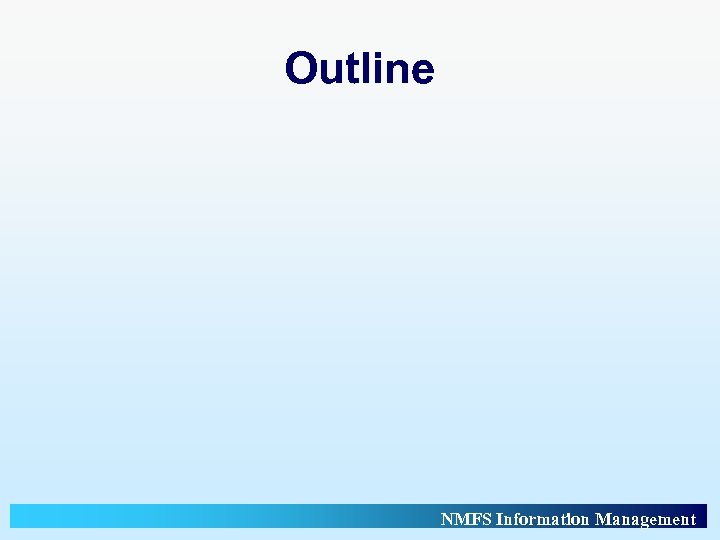 Outline

NMFS Information Management